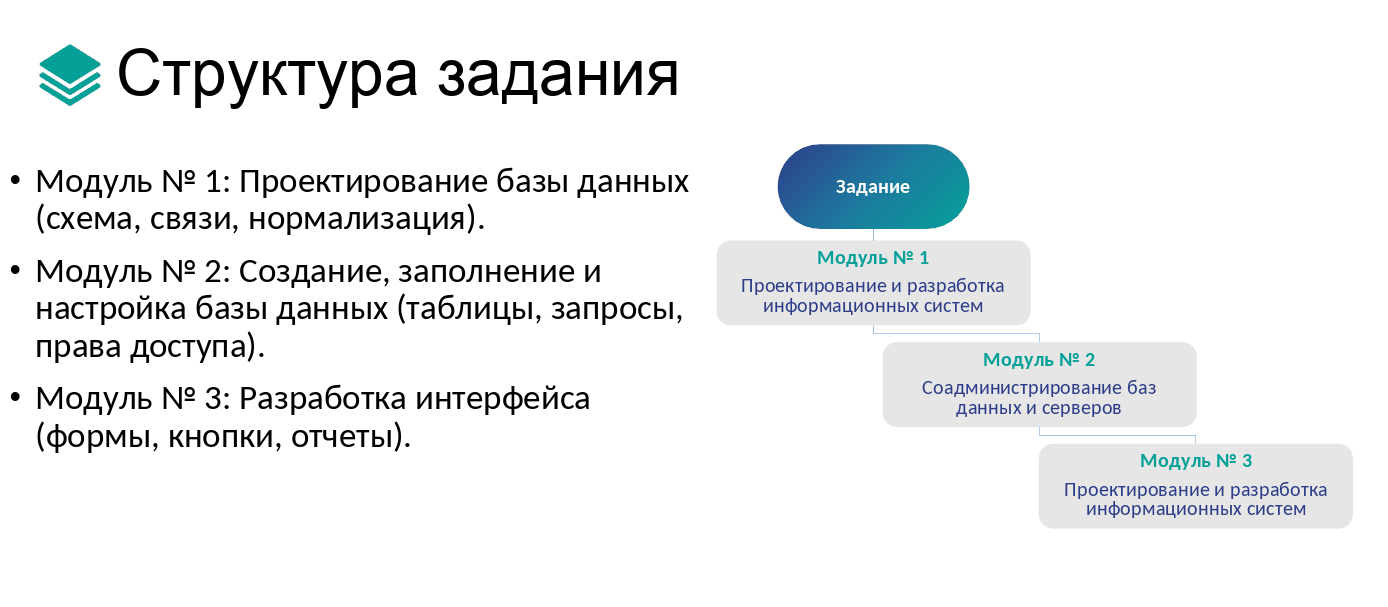 Структура задания

• Модуль № 1: Проектирование базы данных (схема, связи, нормализация).

• Модуль № 2: Создание, заполнение и настройка базы данных (таблицы, запросы, права доступа).

• Модуль № 3: Разработка интерфейса (формы, кнопки, отчеты).

Задание

Модуль № 1
Проектирование и разработка информационных систем

Модуль № 2
Соадминистрирование баз данных и серверов

Модуль № 3
Проектирование и разработка информационных систем